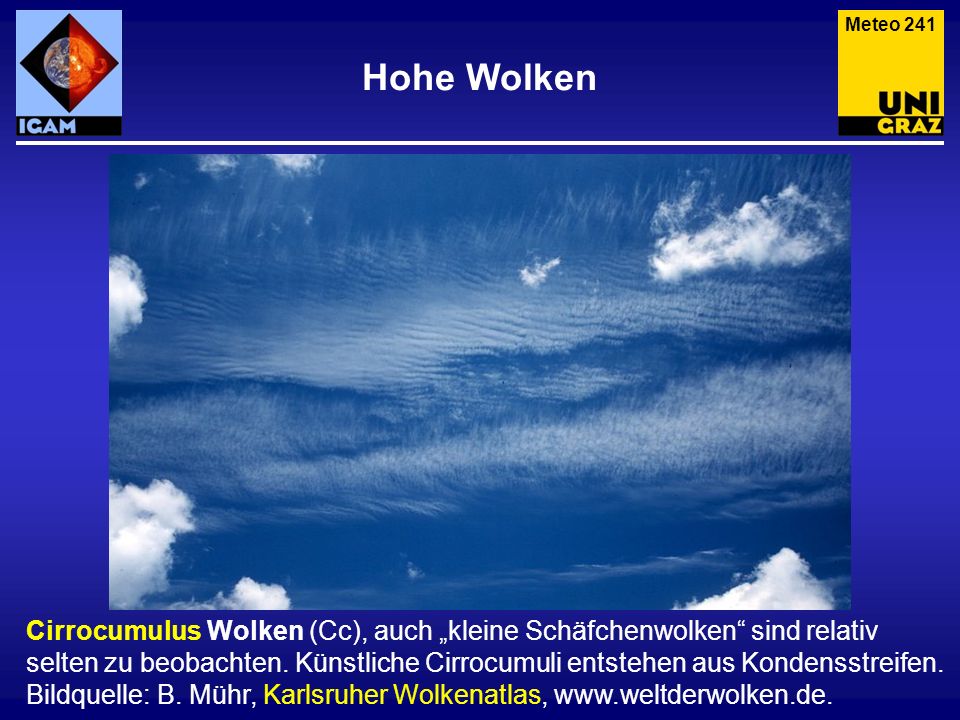 IGAM

Hohe Wolken

Meteo 241

UNI GRAZ

Cirrocumulus Wolken (Cc), auch „kleine Schäfchenwolken“ sind relativ selten zu beobachten. Künstliche Cirrocumuli entstehen aus Kondensstreifen. Bildquelle: B. Mühr, Karlsruher Wolkenatlas, www.weltderwolken.de.